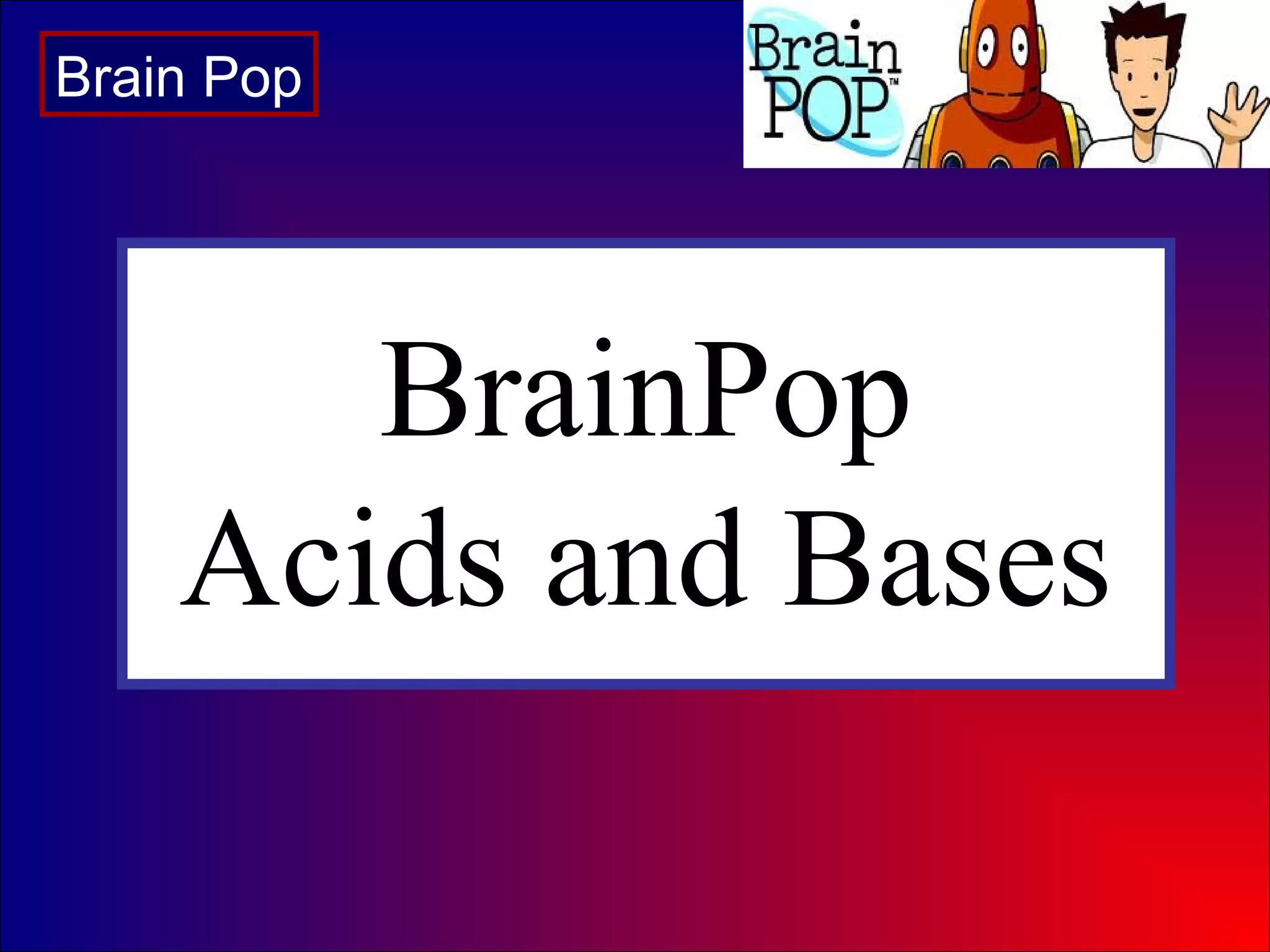 Brain Pop

Brain POP™

BrainPop
Acids and Bases